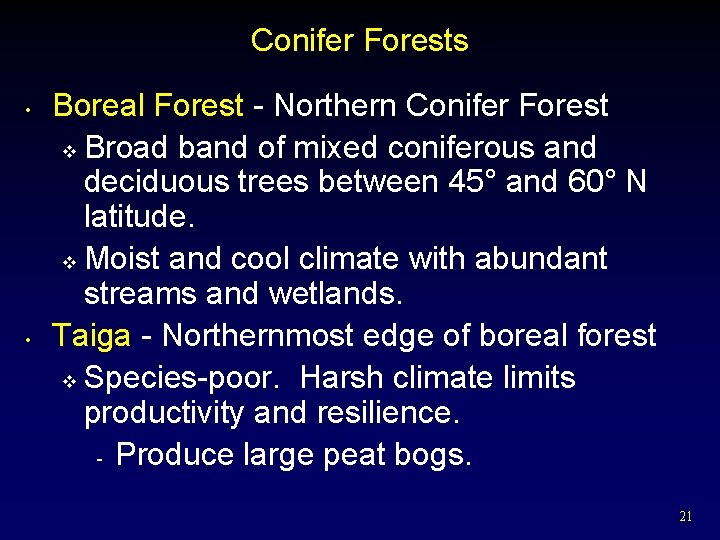 Conifer Forests

• Boreal Forest - Northern Conifer Forest

❖ Broad band of mixed coniferous and deciduous trees between 45° and 60° N latitude.

❖ Moist and cool climate with abundant streams and wetlands.

• Taiga - Northernmost edge of boreal forest

❖ Species-poor. Harsh climate limits productivity and resilience.

- Produce large peat bogs.

21